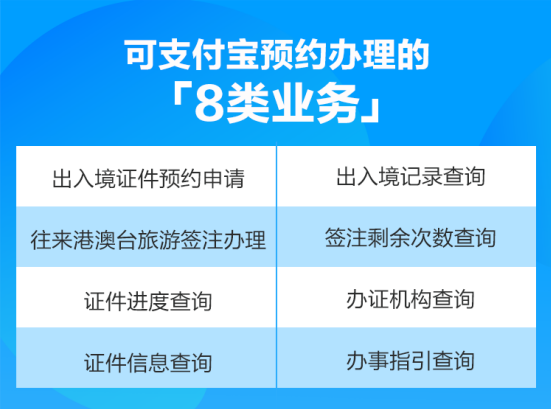 可支付宝预约办理的
「8类业务」

| 出入境证件预约申请 | 出入境记录查询 |
|---|---|
| 往来港澳台旅游签注办理 | 签注剩余次数查询 |
| 证件进度查询 | 办证机构查询 |
| 证件信息查询 | 办事指引查询 |